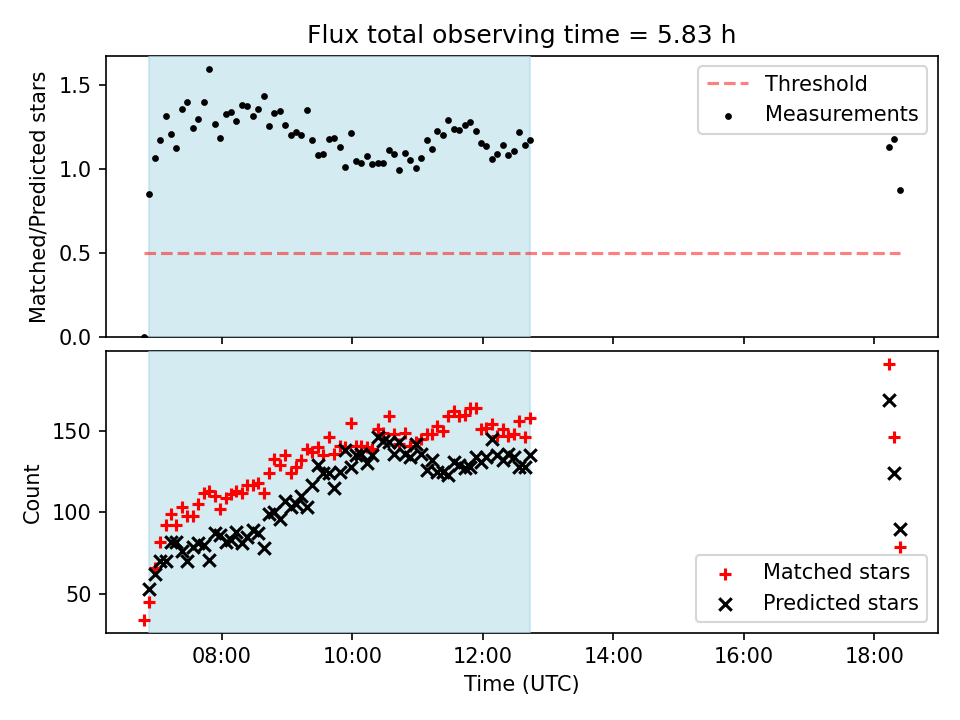 Flux total observing time = 5.83 h

Matched/Predicted stars

1.5
1.0
0.5
0.0

Threshold
Measurements

Count

150
100
50

Matched stars
Predicted stars

08:00 10:00 12:00 14:00 16:00 18:00

Time (UTC)